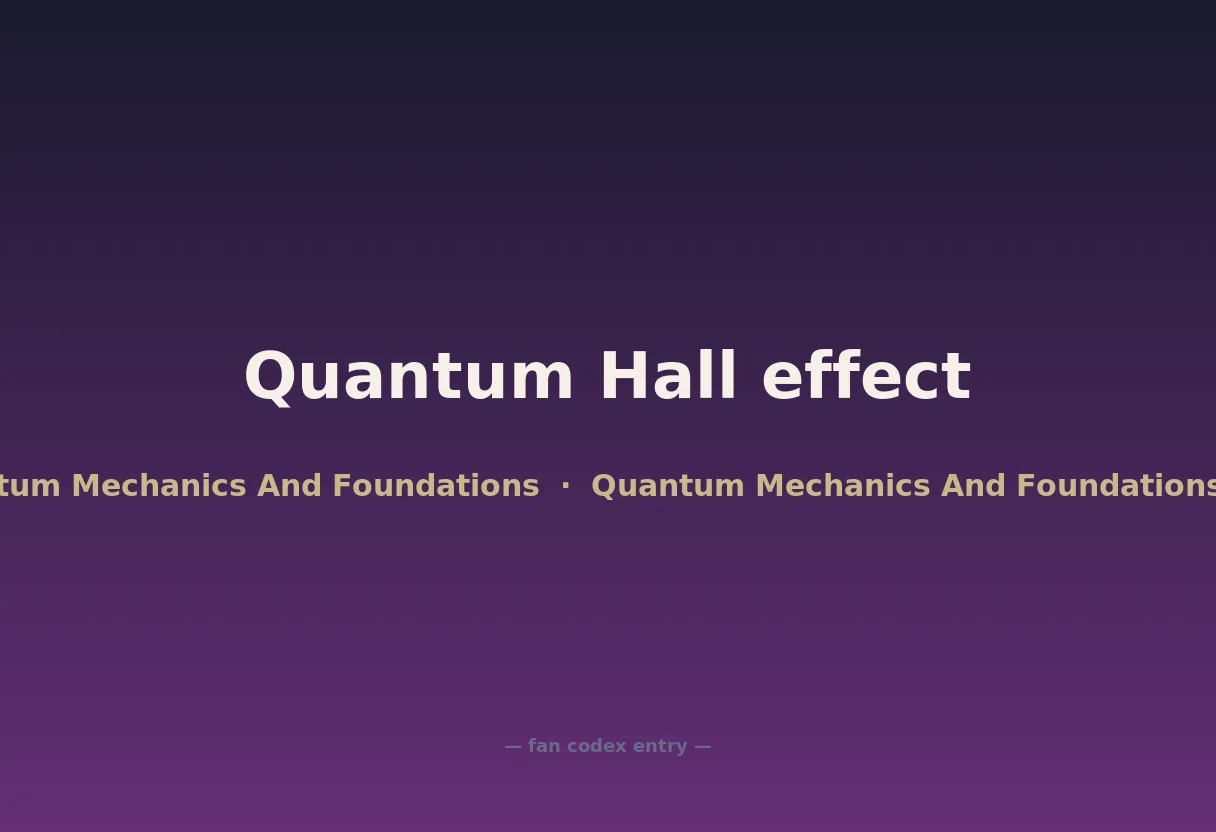 Quantum Hall effect

tum Mechanics And Foundations · Quantum Mechanics And Foundations

— fan codex entry —